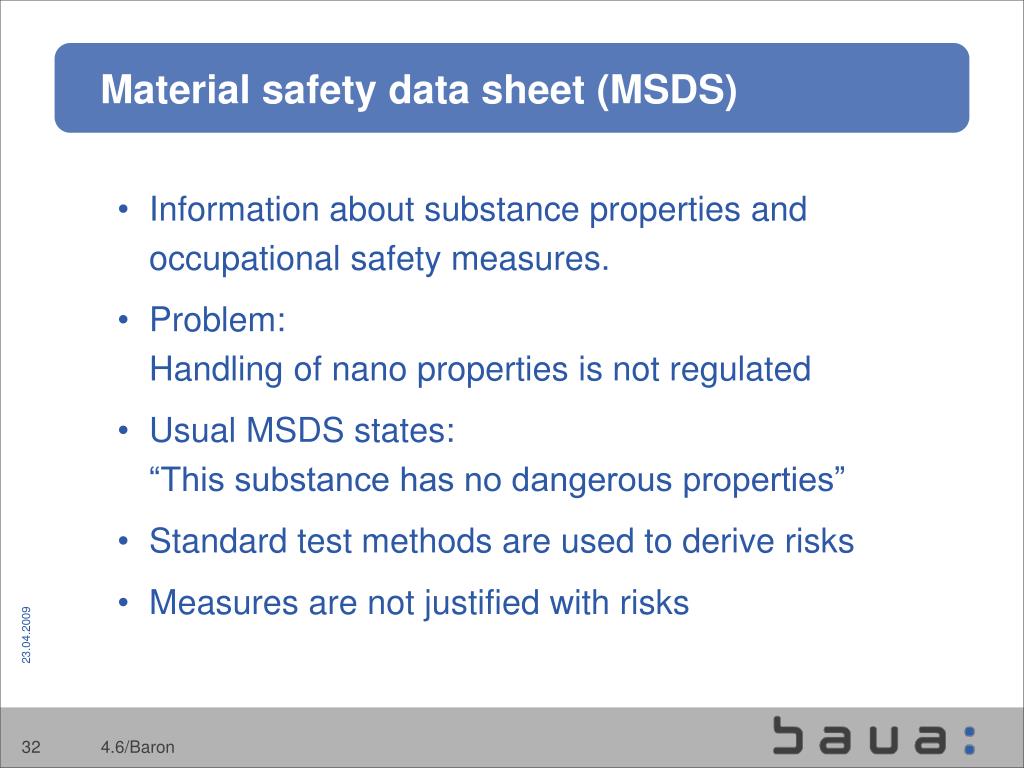 Material safety data sheet (MSDS)

• Information about substance properties and occupational safety measures.

• Problem:
Handling of nano properties is not regulated

• Usual MSDS states:
“This substance has no dangerous properties”

• Standard test methods are used to derive risks

• Measures are not justified with risks

23.04.2009

32 4.6/Baron

baua: